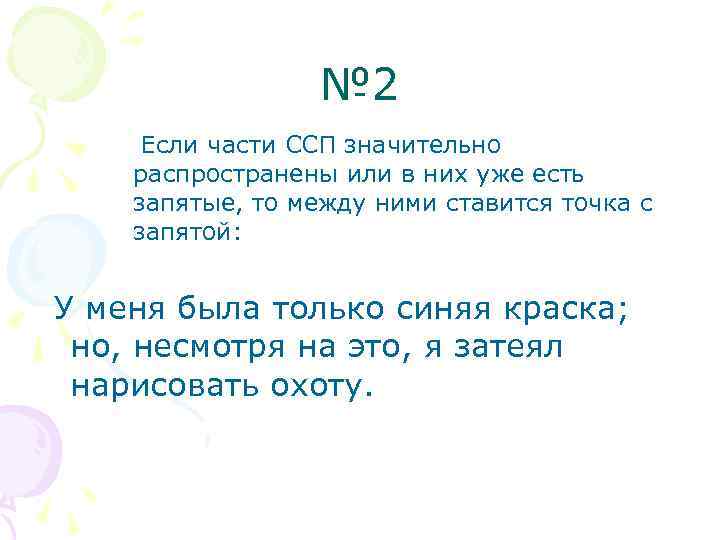 №2

Если части ССП значительно распространены или в них уже есть запятые, то между ними ставится точка с запятой:

У меня была только синяя краска; но, несмотря на это, я затеял нарисовать охоту.